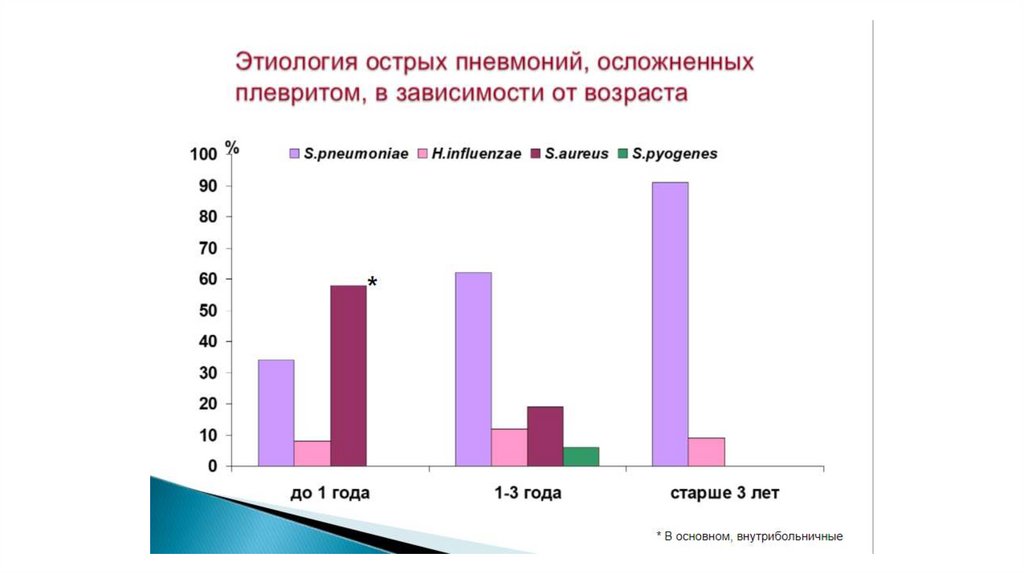 Этиология острых пневмоний, осложненных плевритом, в зависимости от возраста

%

S.pneumoniae H.influenzae S.aureus S.pyogenes

100
90
80
70
60
50
40
30
20
10
0

*

до 1 года
1-3 года
старше 3 лет

* В основном, внутрибольничные